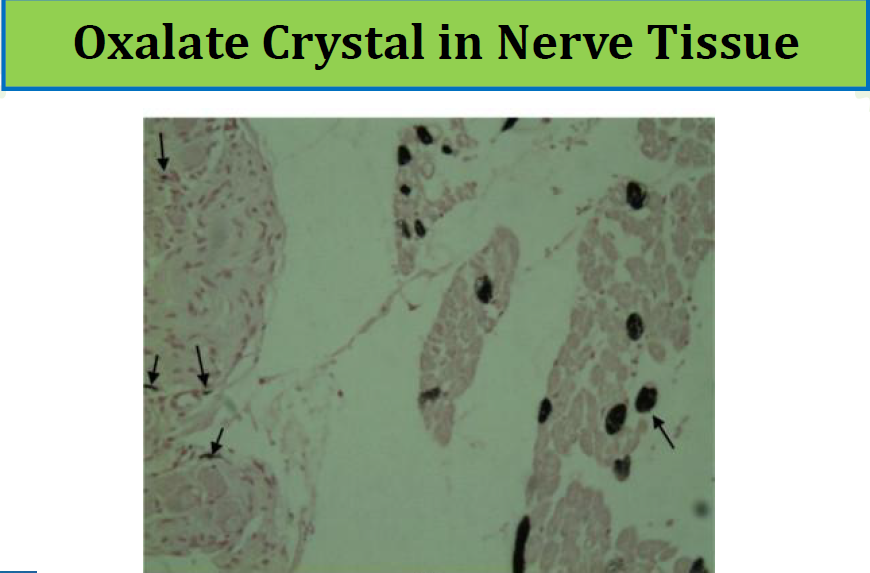 Oxalate Crystal in Nerve Tissue